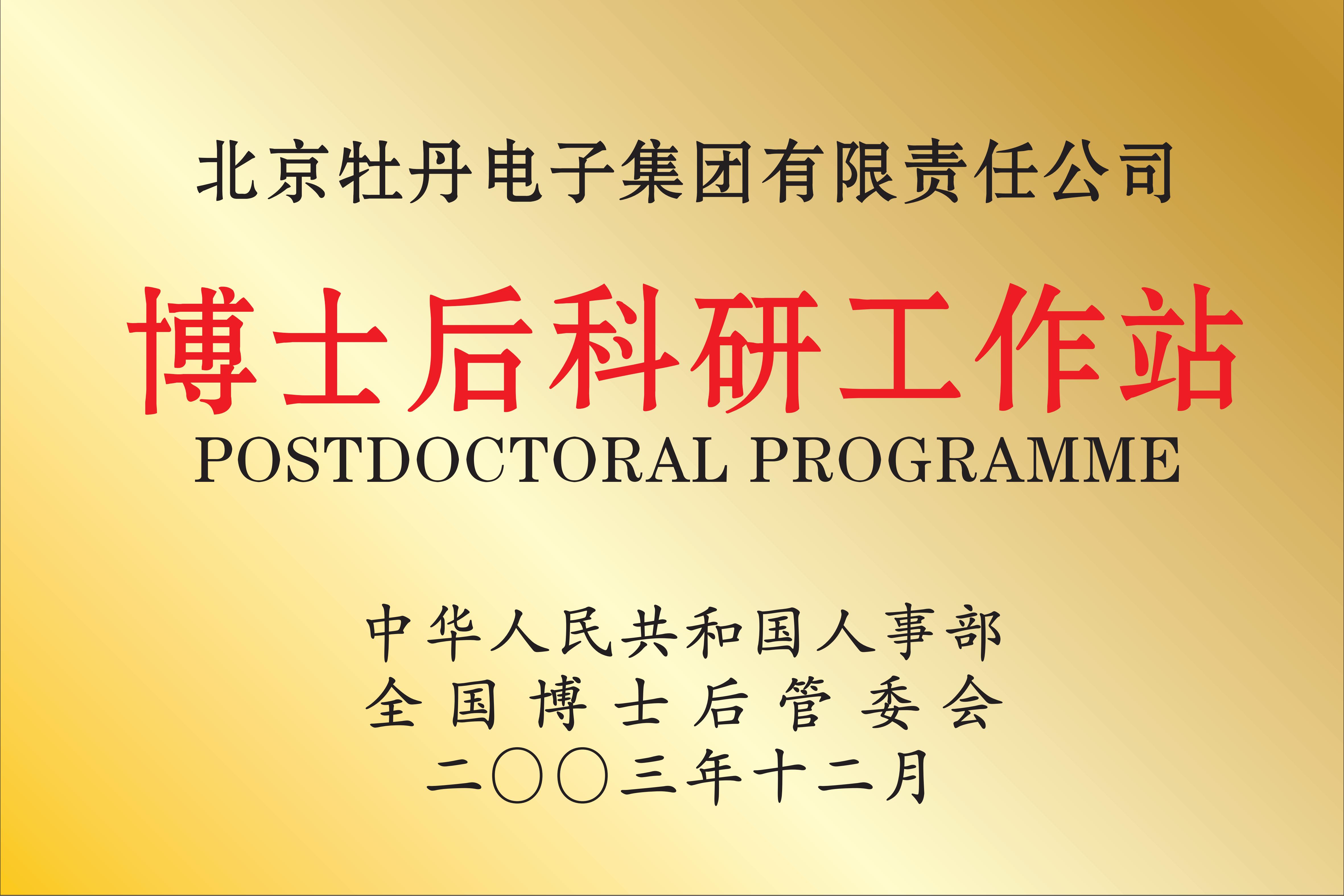 北京牡丹电子集团有限责任公司

博士后科研工作站

POSTDOCTORAL PROGRAMME

中华人民共和国人事部
全国博士后管委会
二〇〇三年十二月